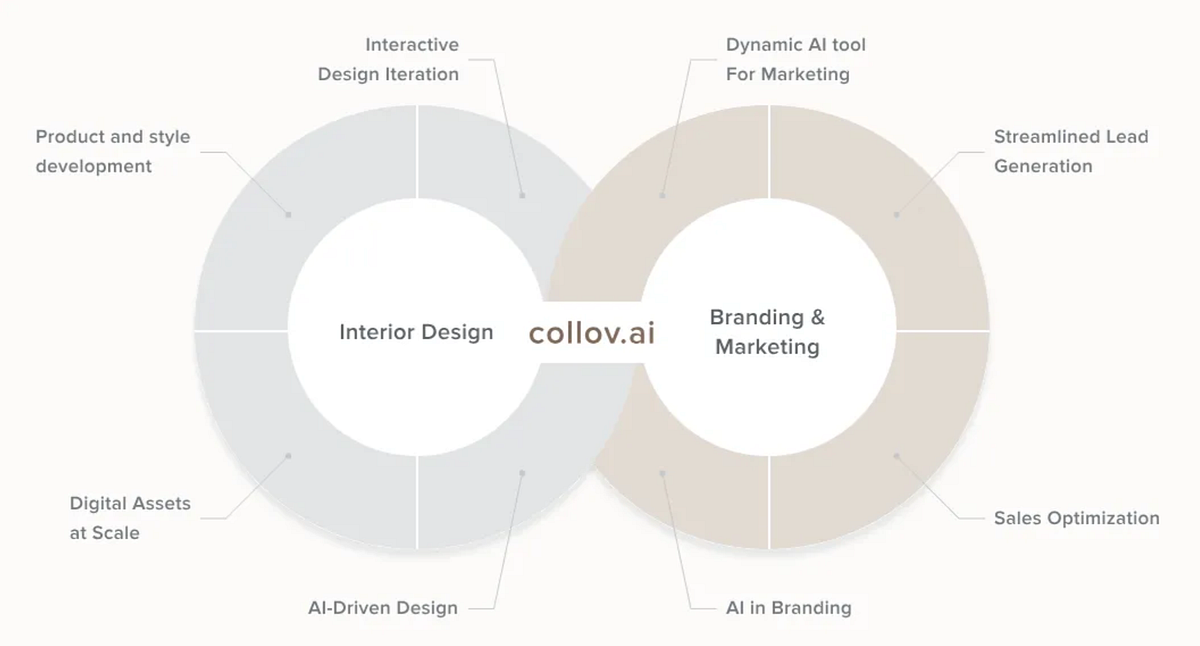 Interactive Design Iteration

Dynamic AI tool For Marketing

Product and style development

Streamlined Lead Generation

Interior Design

collov.ai

Branding & Marketing

Digital Assets at Scale

Sales Optimization

AI-Driven Design

AI in Branding